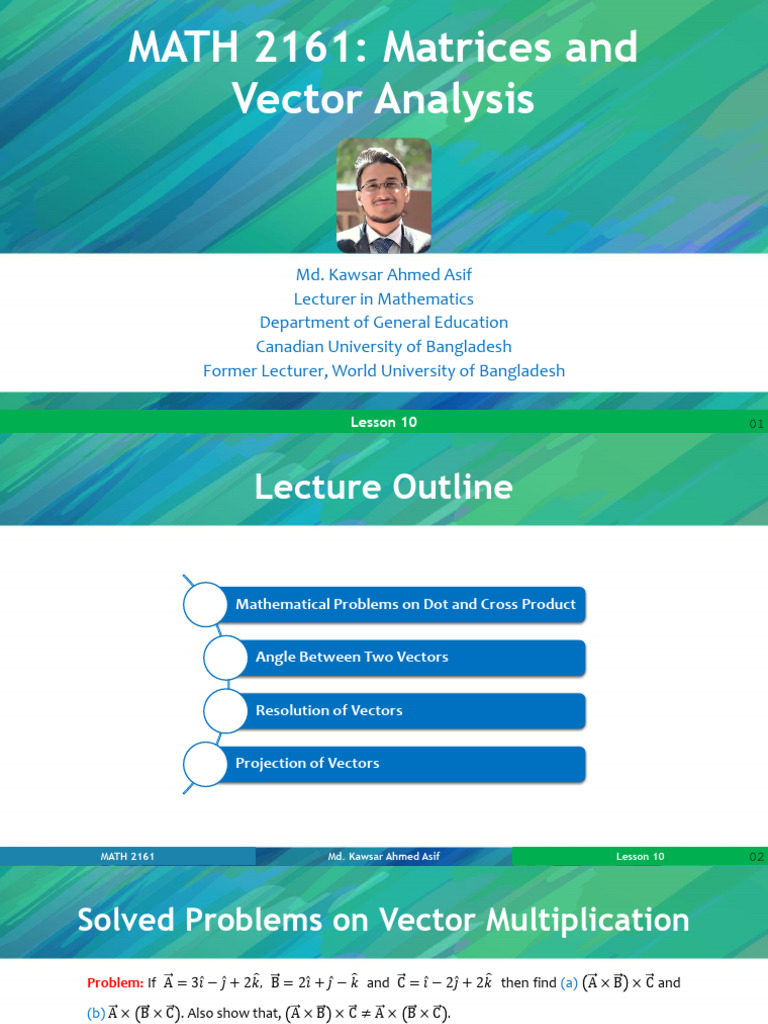 MATH 2161: Matrices and Vector Analysis

Md. Kawsar Ahmed Asif
Lecturer in Mathematics
Department of General Education
Canadian University of Bangladesh
Former Lecturer, World University of Bangladesh

Lesson 10

01

Lecture Outline

Mathematical Problems on Dot and Cross Product

Angle Between Two Vectors

Resolution of Vectors

Projection of Vectors

MATH 2161

Md. Kawsar Ahmed Asif

Lesson 10

02

Solved Problems on Vector Multiplication

Problem: If $\vec{A} = 3\hat{\imath} - \hat{\jmath} + 2\hat{k}$, $\vec{B} = 2\hat{\imath} + \hat{\jmath} - \hat{k}$ and $\vec{C} = \hat{\imath} - 2\hat{\jmath} + 2\hat{k}$ then find (a) $(\vec{A} \times \vec{B}) \times \vec{C}$ and (b) $\vec{A} \times (\vec{B} \times \vec{C})$. Also show that, $(\vec{A} \times \vec{B}) \times \vec{C} \neq \vec{A} \times (\vec{B} \times \vec{C})$.